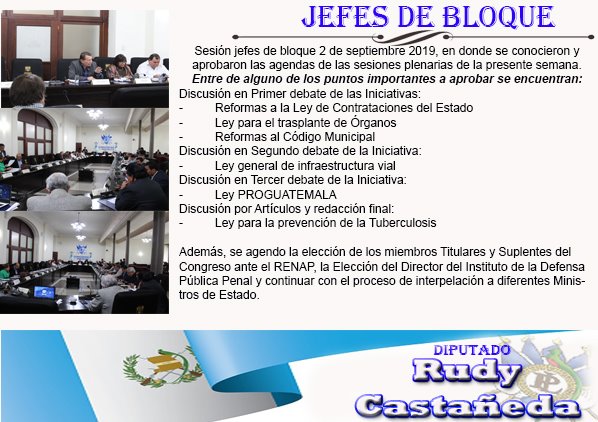 JEFES DE BLOQUE

Sesión jefes de bloque 2 de septiembre 2019, en donde se conocieron y aprobaron las agendas de las sesiones plenarias de la presente semana.
Entre de alguno de los puntos importantes a aprobar se encuentran:
Discusión en Primer debate de las Iniciativas:
- Reformas a la Ley de Contrataciones del Estado
- Ley para el trasplante de Órganos
- Reformas al Código Municipal
Discusión en Segundo debate de la Iniciativa:
- Ley general de infraestructura vial
Discusión en Tercer debate de la Iniciativa:
- Ley PROGUATEMALA
Discusión por Artículos y redacción final:
- Ley para la prevención de la Tuberculosis

Además, se agendo la elección de los miembros Titulares y Suplentes del Congreso ante el RENAP, la Elección del Director del Instituto de la Defensa Pública Penal y continuar con el proceso de interpelación a diferentes Ministros de Estado.

DIPUTADO
Rudy
Castañeda